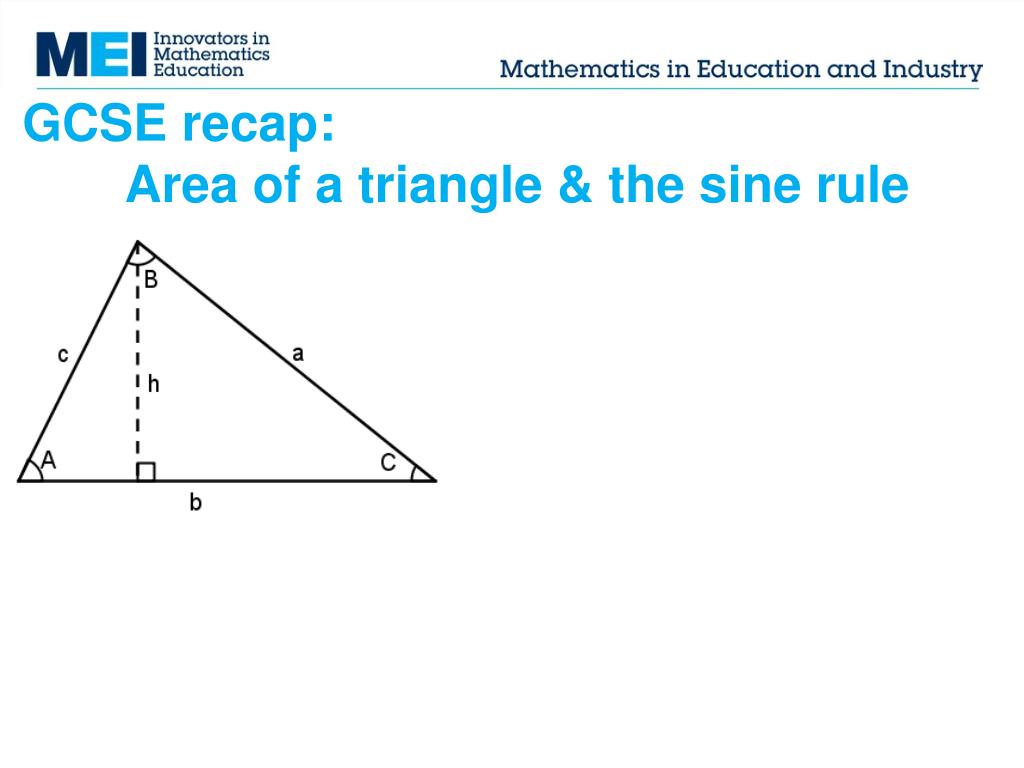 MEI Innovators in Mathematics Education

Mathematics in Education and Industry

GCSE recap:
Area of a triangle & the sine rule

B
c
a
h
A
C
b